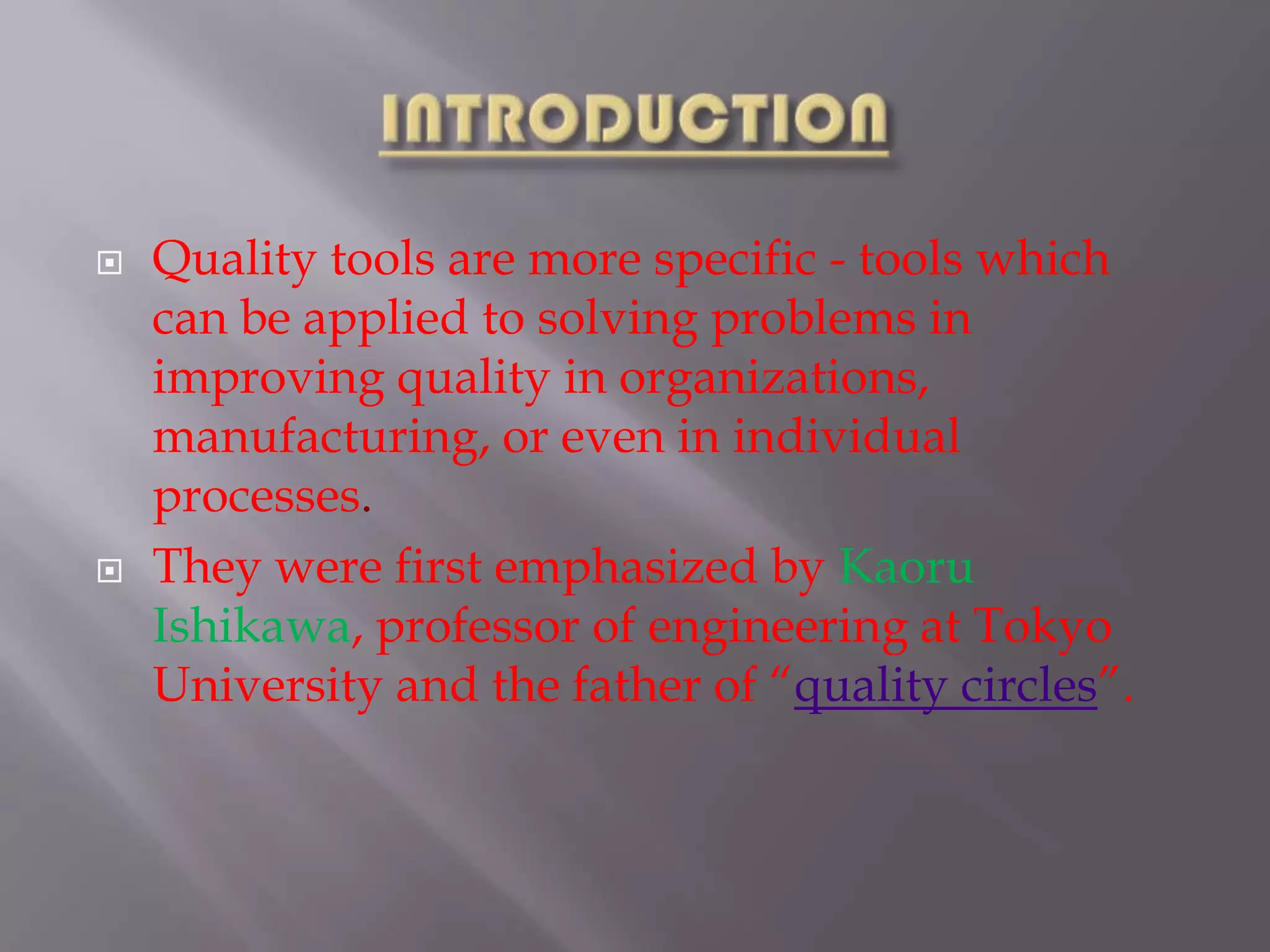 INTRODUCTION

Quality tools are more specific - tools which can be applied to solving problems in improving quality in organizations, manufacturing, or even in individual processes.

They were first emphasized by Kaoru Ishikawa, professor of engineering at Tokyo University and the father of “quality circles”.